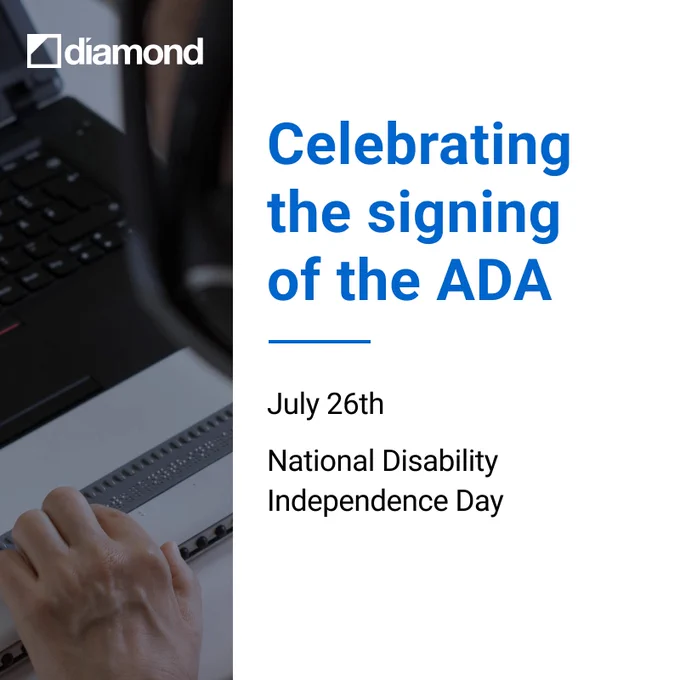 diamond

Celebrating the signing of the ADA

July 26th

National Disability Independence Day